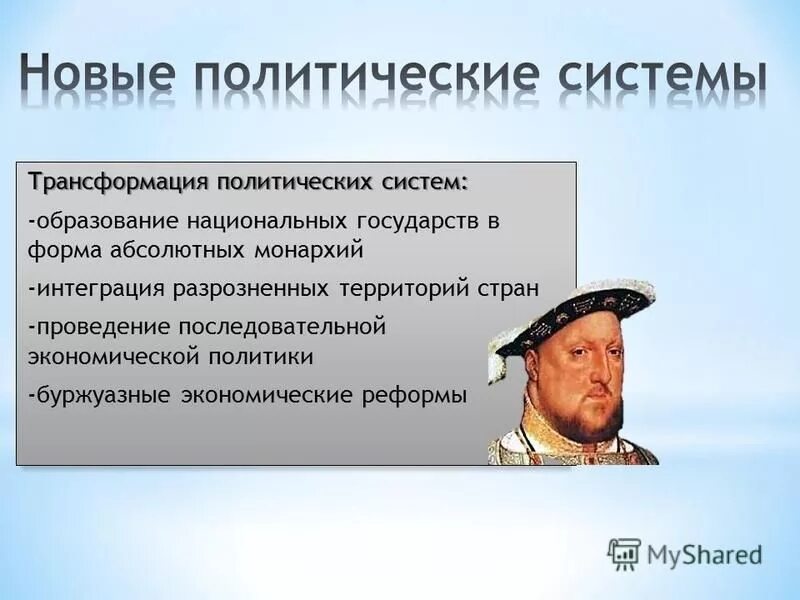 Новые политические системы

Трансформация политических систем:

-образование национальных государств в форма абсолютных монархий

-интеграция разрозненных территорий стран

-проведение последовательной экономической политики

-буржуазные экономические реформы

MyShared